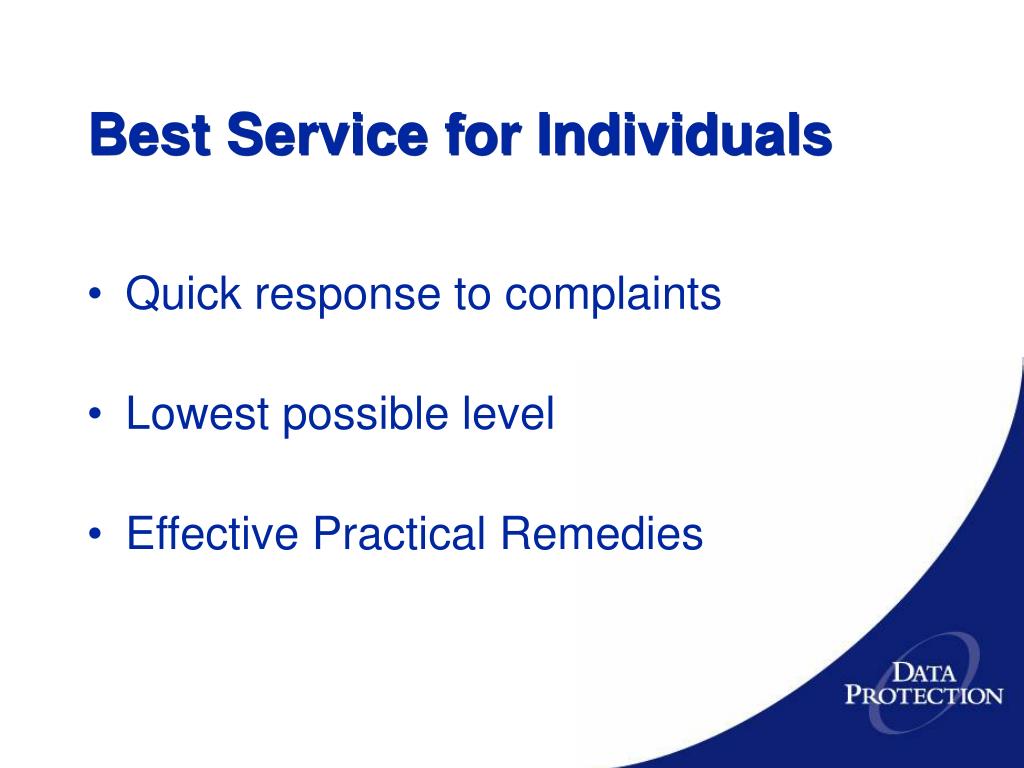 Best Service for Individuals

• Quick response to complaints

• Lowest possible level

• Effective Practical Remedies

DATA PROTECTION